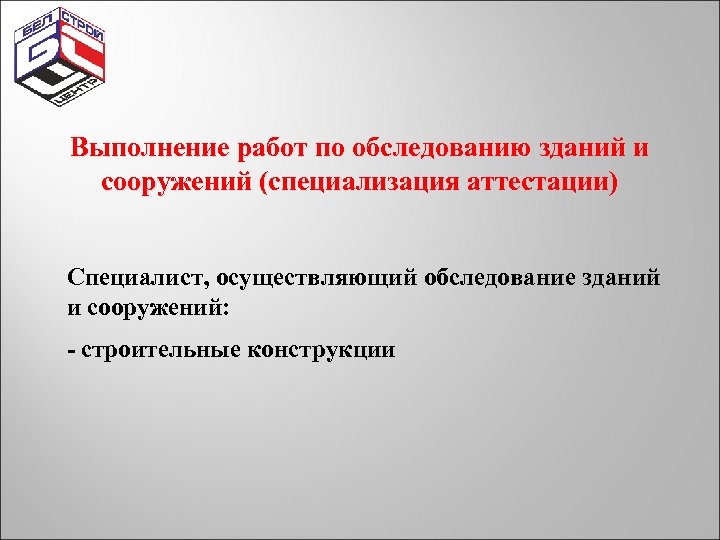 БЕЛ СТРОЙ ЦЕНТР

Выполнение работ по обследованию зданий и сооружений (специализация аттестации)

Специалист, осуществляющий обследование зданий и сооружений:

- строительные конструкции